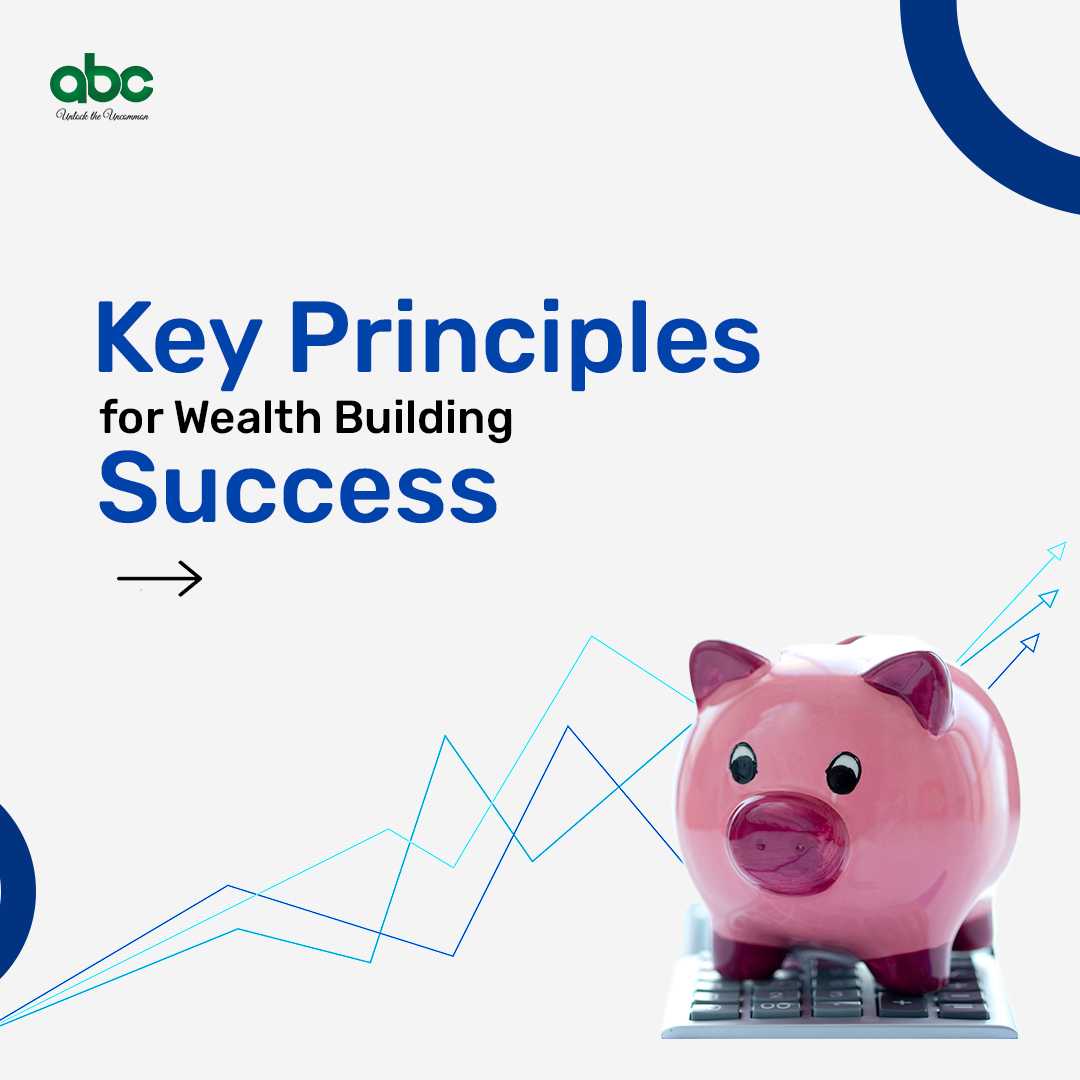 abc
Unlock the Uncommon

Key Principles
for Wealth Building
Success